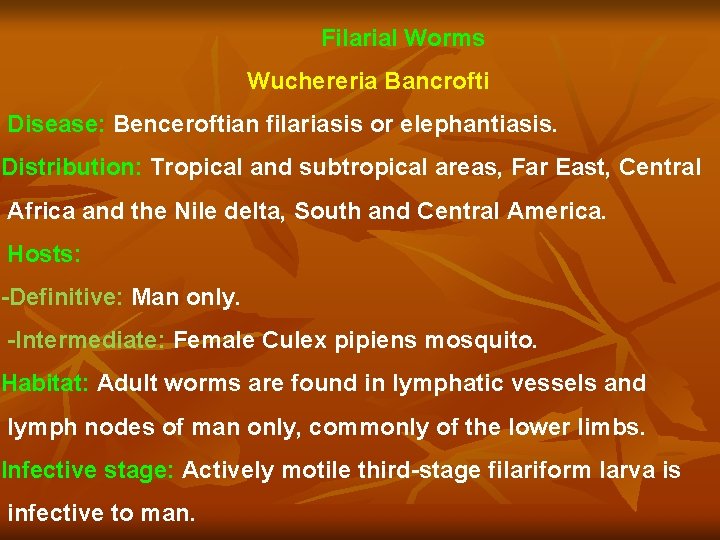 Filarial Worms

Wuchereria Bancrofti

Disease: Benceroftian filariasis or elephantiasis.

Distribution: Tropical and subtropical areas, Far East, Central Africa and the Nile delta, South and Central America.

Hosts:

-Definitive: Man only.

-Intermediate: Female Culex pipiens mosquito.

Habitat: Adult worms are found in lymphatic vessels and lymph nodes of man only, commonly of the lower limbs.

Infective stage: Actively motile third-stage filariform larva is infective to man.